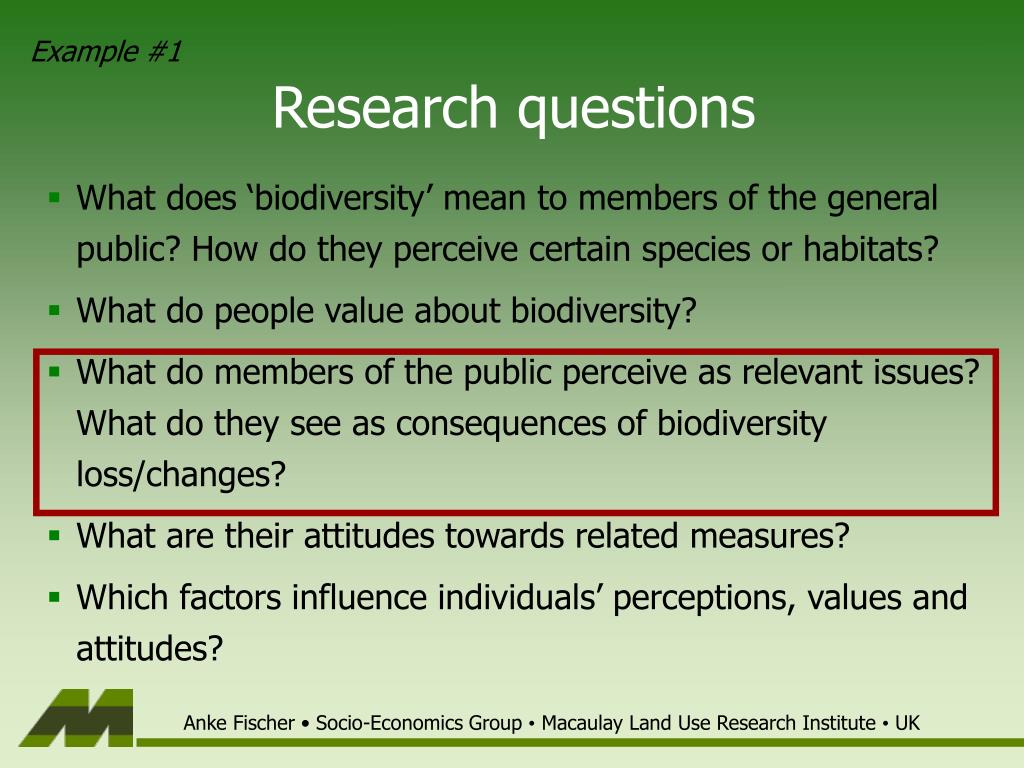 Example #1

Research questions

▪ What does ‘biodiversity’ mean to members of the general public? How do they perceive certain species or habitats?

▪ What do people value about biodiversity?

▪ What do members of the public perceive as relevant issues? What do they see as consequences of biodiversity loss/changes?

▪ What are their attitudes towards related measures?

▪ Which factors influence individuals’ perceptions, values and attitudes?

Anke Fischer • Socio-Economics Group • Macaulay Land Use Research Institute • UK